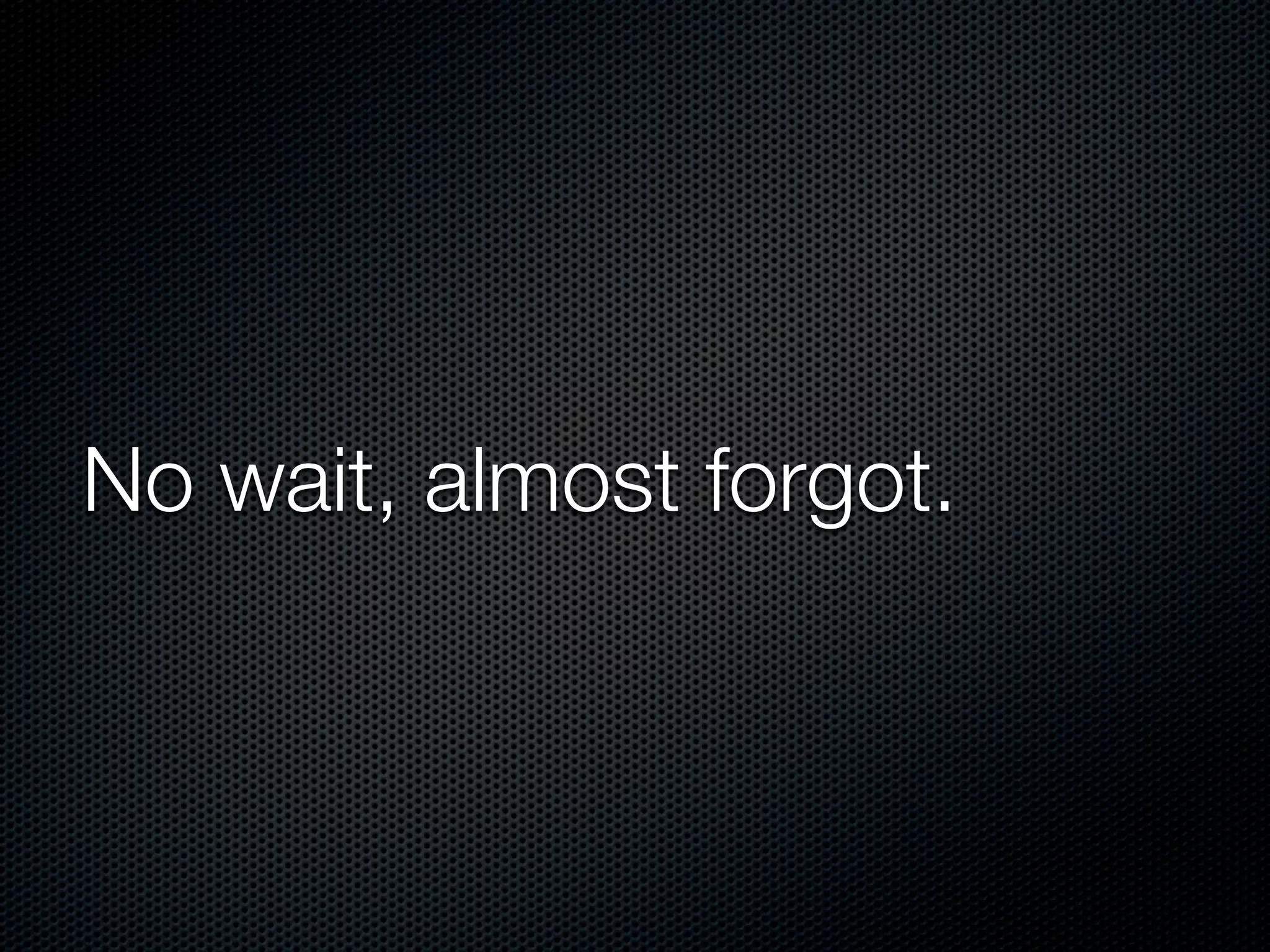 No wait, almost forgot.